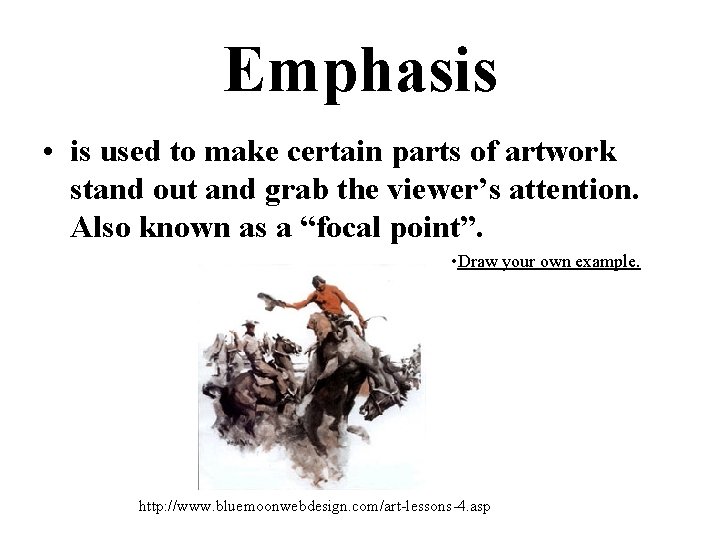 Emphasis

• is used to make certain parts of artwork stand out and grab the viewer's attention. Also known as a "focal point".

•Draw your own example.

http://www.bluemoonwebdesign.com/art-lessons-4.asp